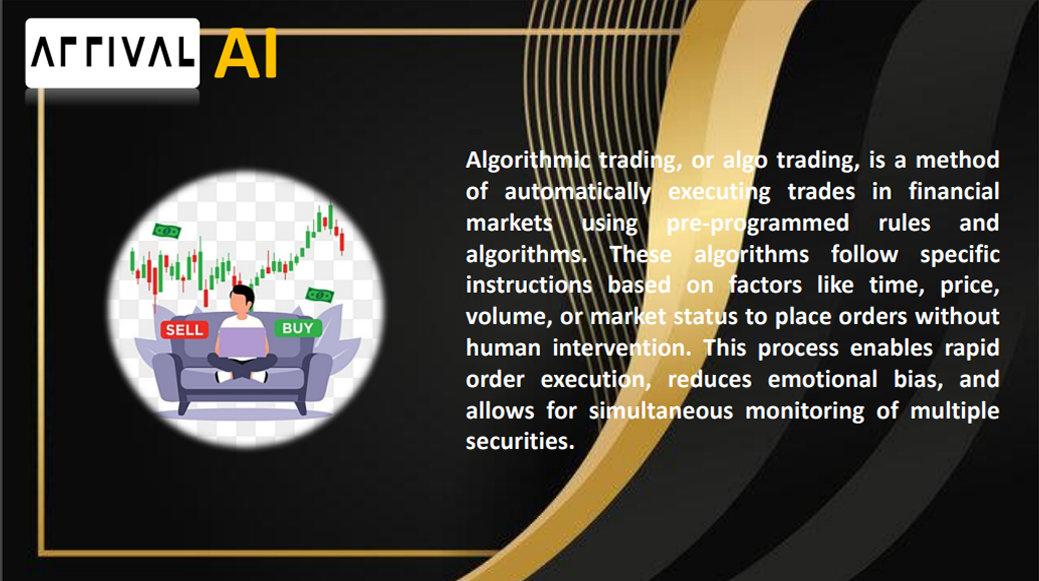 ARRIVAL AI

SELL BUY

Algorithmic trading, or algo trading, is a method of automatically executing trades in financial markets using pre-programmed rules and algorithms. These algorithms follow specific instructions based on factors like time, price, volume, or market status to place orders without human intervention. This process enables rapid order execution, reduces emotional bias, and allows for simultaneous monitoring of multiple securities.